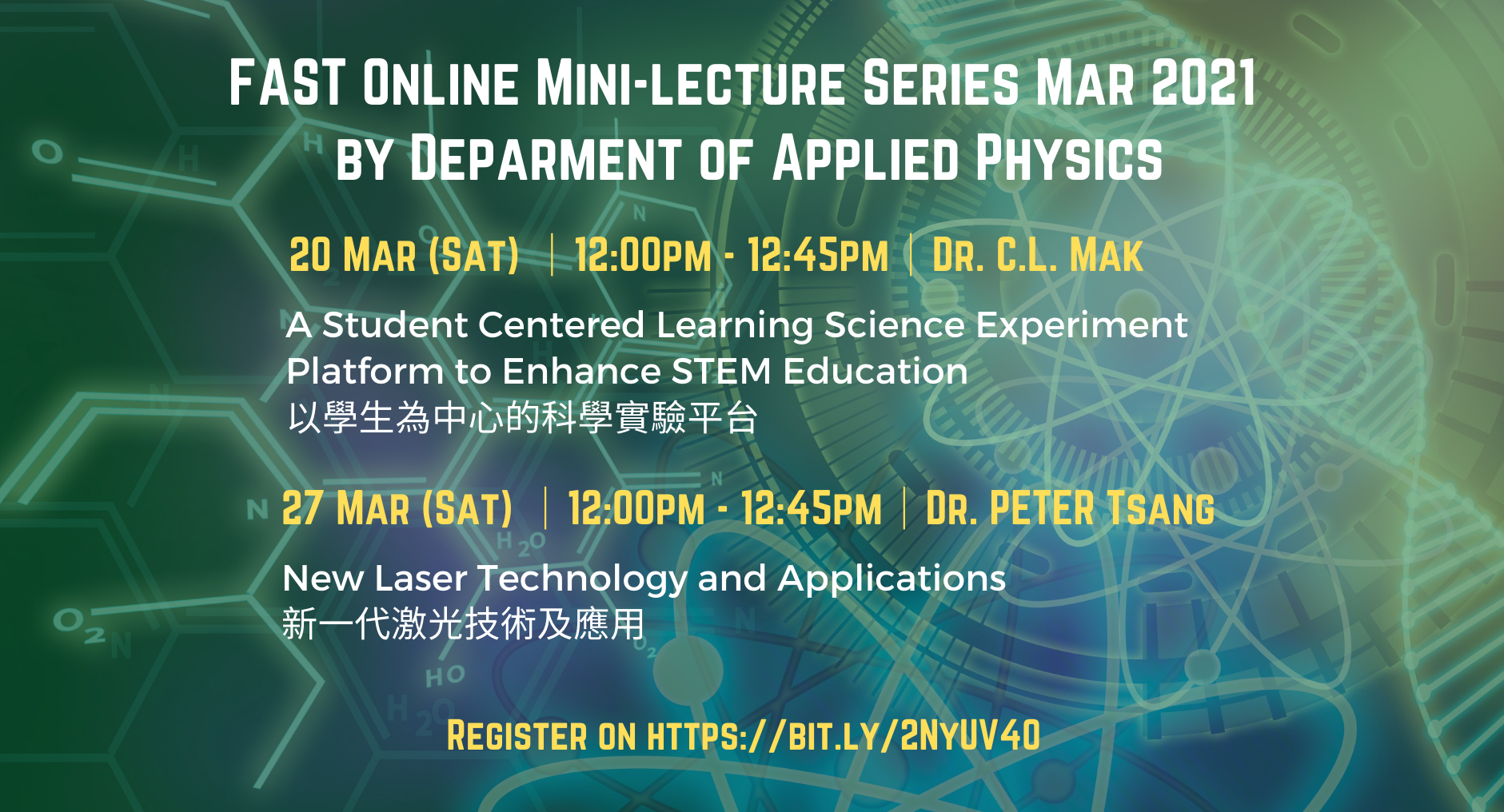 FAST Online Mini-lecture Series Mar 2021 by Deparment of Applied Physics

20 Mar (Sat) | 12:00pm - 12:45pm | Dr. C.L. Mak

A Student Centered Learning Science Experiment Platform to Enhance STEM Education
以學生為中心的科學實驗平台

27 Mar (Sat) | 12:00pm - 12:45pm | Dr. PETER Tsang

New Laser Technology and Applications
新一代激光技術及應用

Register on https://bit.ly/2NyUV40